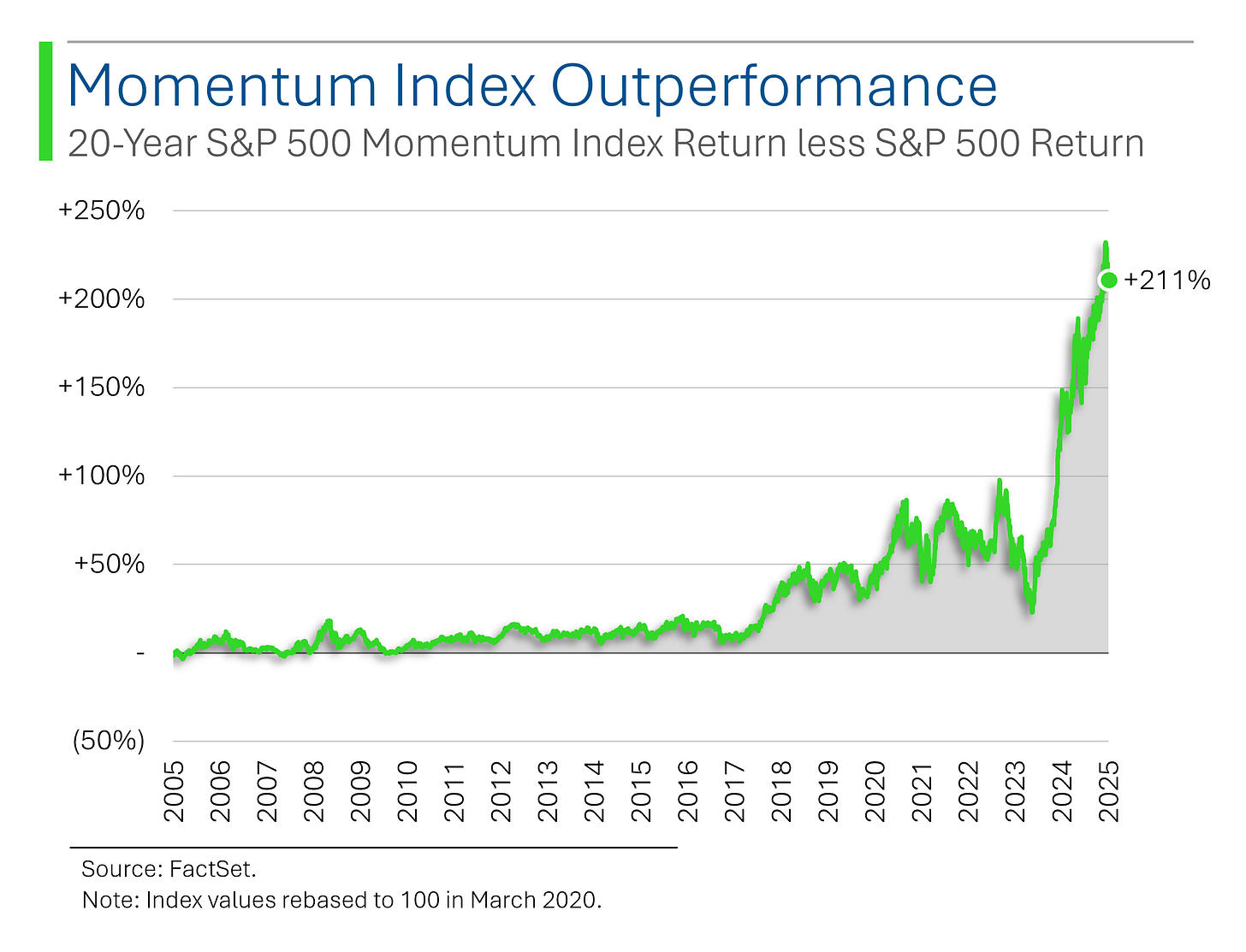 Momentum Index Outperformance

20-Year S&P 500 Momentum Index Return less S&P 500 Return

+250%
+200%
+150%
+100%
+50%
-
(50%)

+211%

2005 2006 2007 2008 2009 2010 2011 2012 2013 2014 2015 2016 2017 2018 2019 2020 2021 2022 2023 2024 2025

Source: FactSet.

Note: Index values rebased to 100 in March 2020.